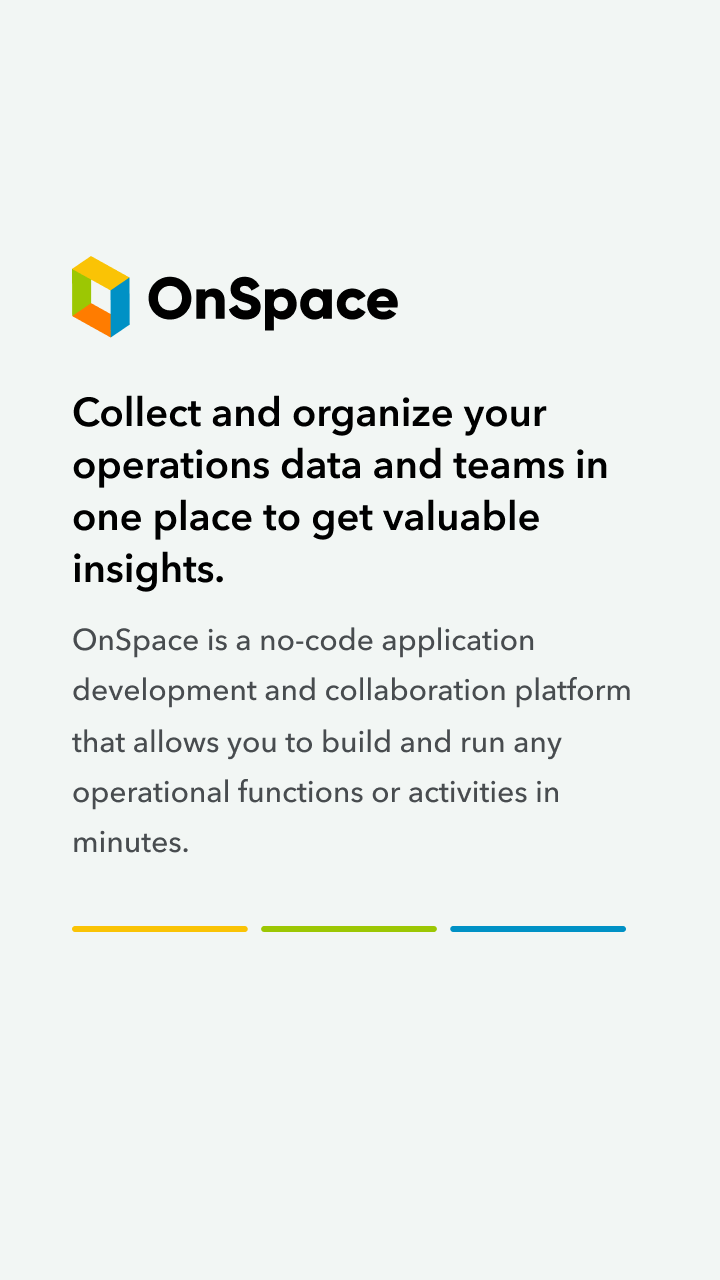 OnSpace

Collect and organize your operations data and teams in one place to get valuable insights.

OnSpace is a no-code application development and collaboration platform that allows you to build and run any operational functions or activities in minutes.